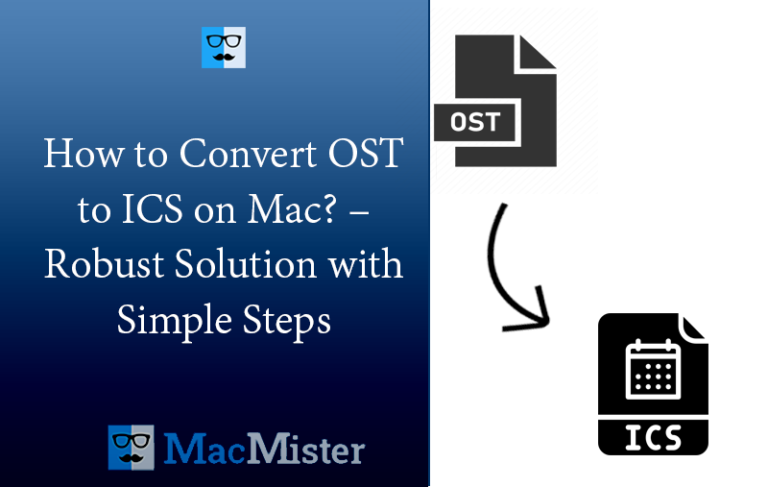 How to Convert OST to ICS on Mac? – Robust Solution with Simple Steps

MacMister

OST

ICS